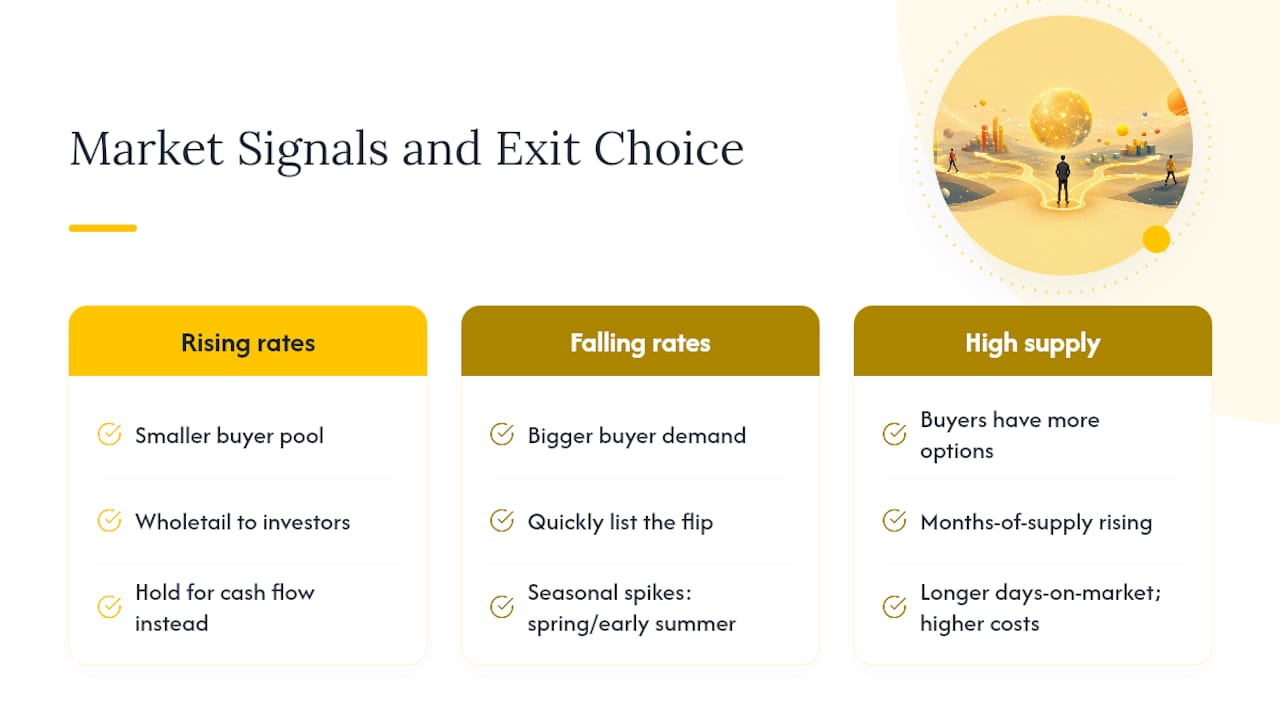 Market Signals and Exit Choice

Rising rates

Smaller buyer pool

Wholetail to investors

Hold for cash flow instead

Falling rates

Bigger buyer demand

Quickly list the flip

Seasonal spikes: spring/early summer

High supply

Buyers have more options

Months-of-supply rising

Longer days-on-market; higher costs